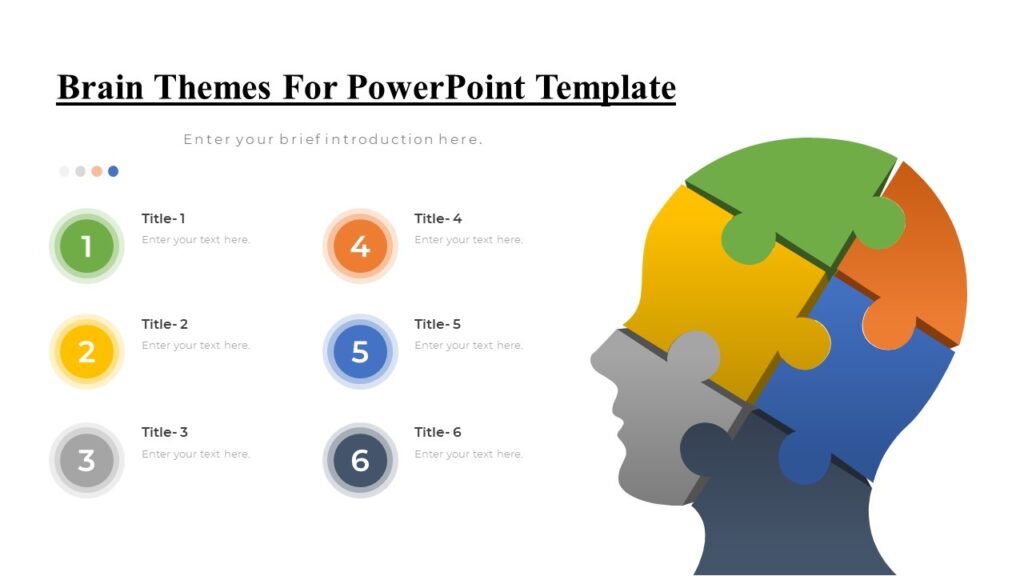 Brain Themes For PowerPoint Template

Enter your brief introduction here.

1
Title- 1
Enter your text here.

2
Title- 2
Enter your text here.

3
Title- 3
Enter your text here.

4
Title- 4
Enter your text here.

5
Title- 5
Enter your text here.

6
Title- 6
Enter your text here.